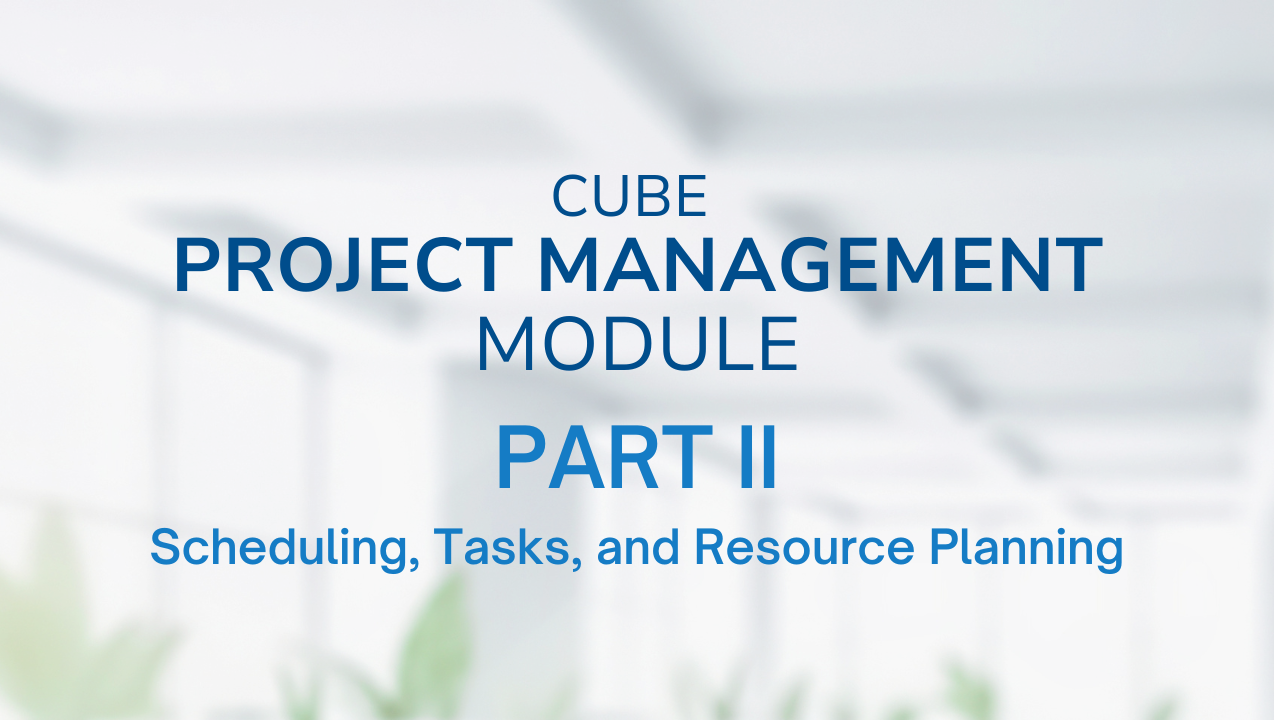 CUBE
PROJECT MANAGEMENT
MODULE

PART II

Scheduling, Tasks, and Resource Planning